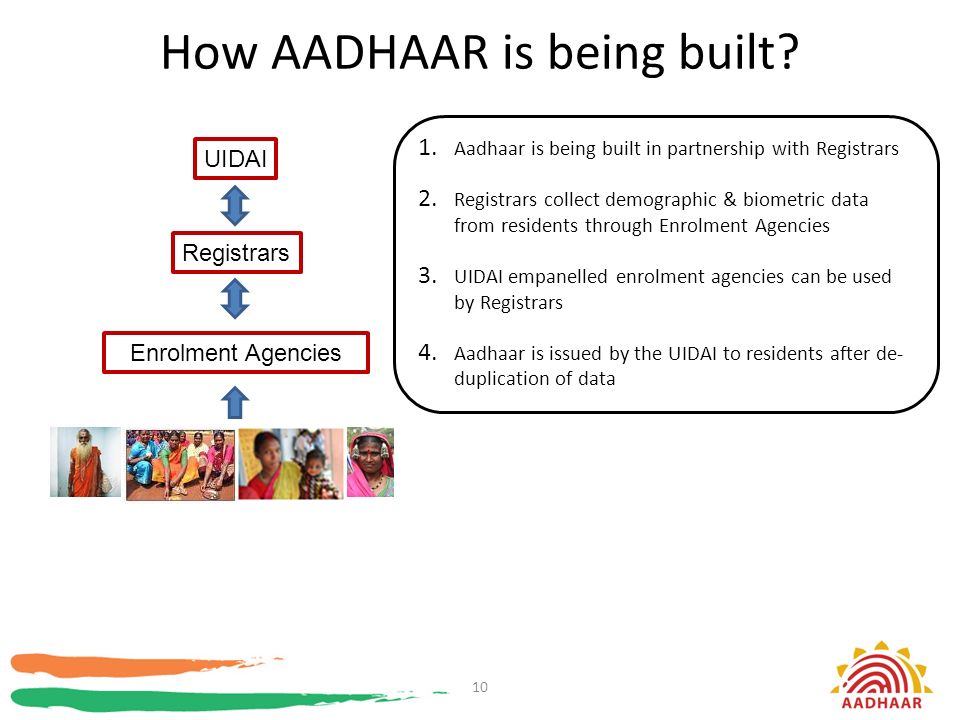 How AADHAAR is being built?

UIDAI

Registrars

Enrolment Agencies

1. Aadhaar is being built in partnership with Registrars

2. Registrars collect demographic & biometric data from residents through Enrolment Agencies

3. UIDAI empanelled enrolment agencies can be used by Registrars

4. Aadhaar is issued by the UIDAI to residents after de-duplication of data

10

AADHAAR